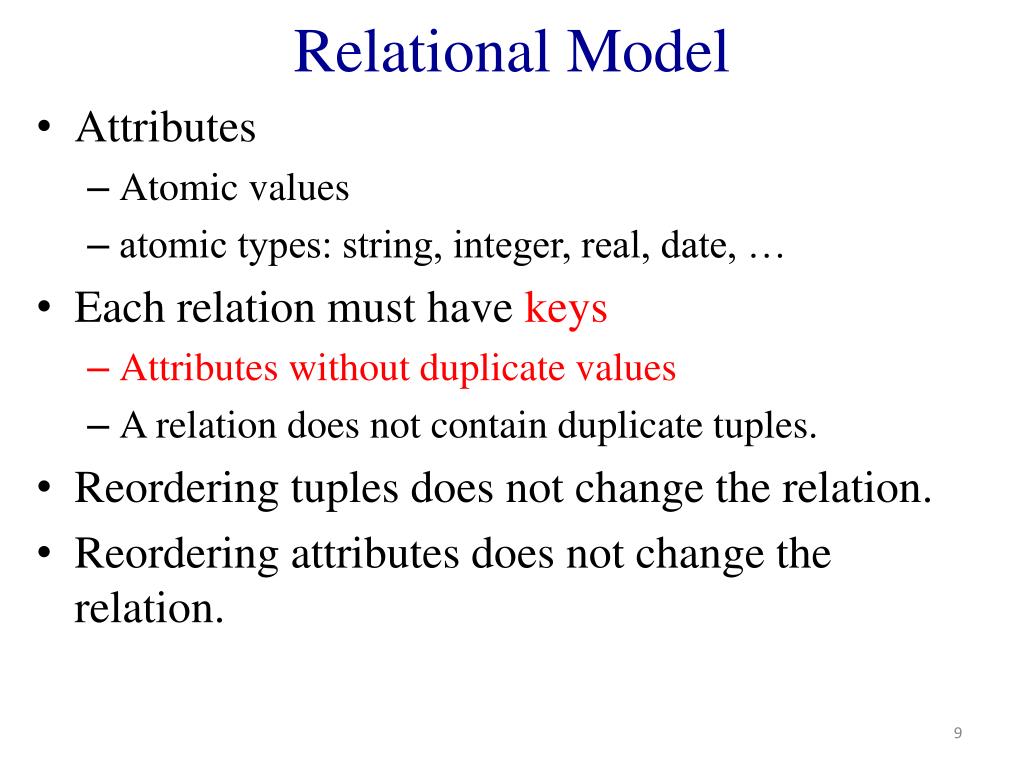 Relational Model

• Attributes
– Atomic values
– atomic types: string, integer, real, date, …
• Each relation must have keys
– Attributes without duplicate values
– A relation does not contain duplicate tuples.
• Reordering tuples does not change the relation.
• Reordering attributes does not change the relation.

9